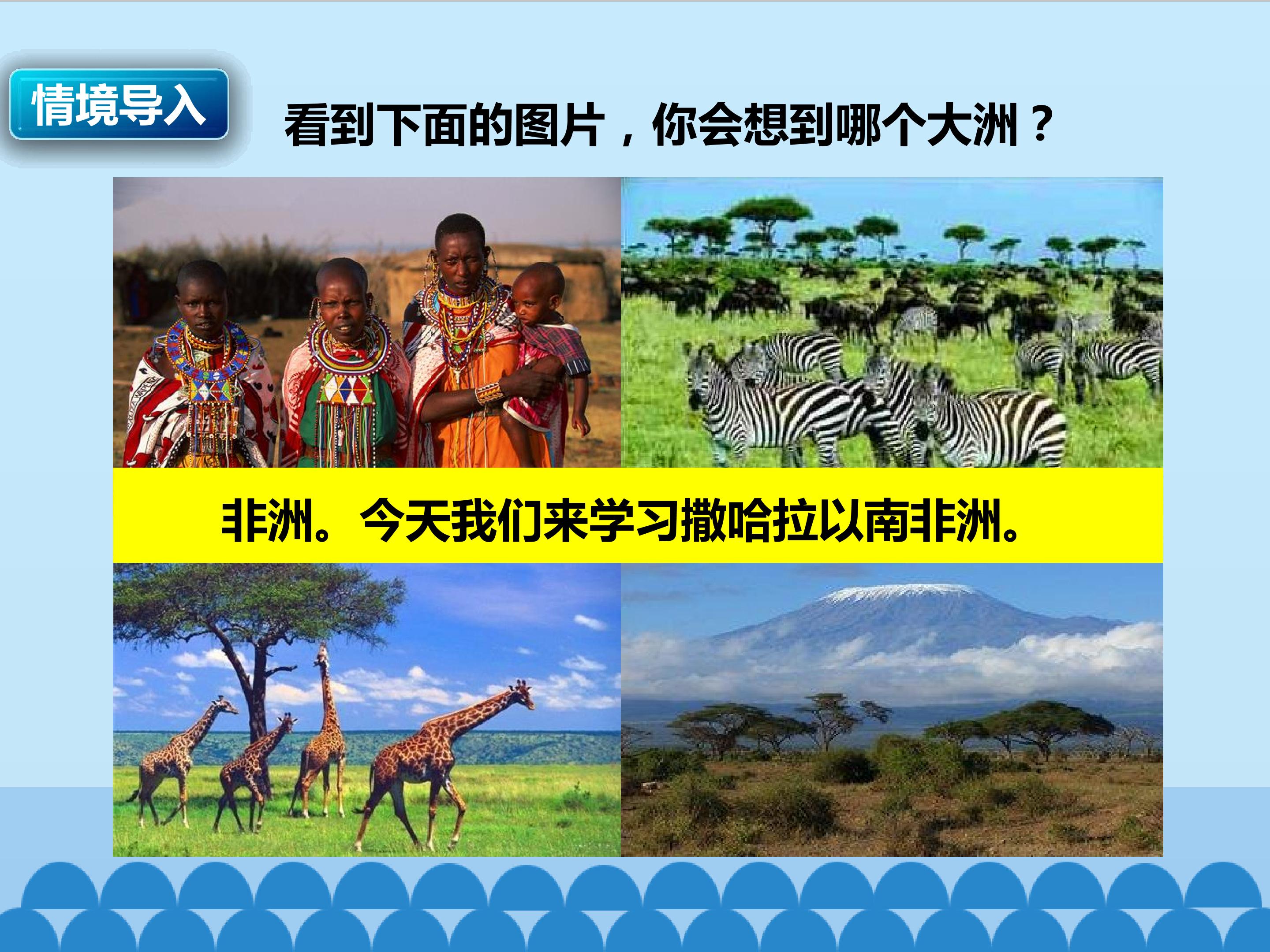 情境导入

看到下面的图片，你会想到哪个大洲？

非洲。今天我们来学习撒哈拉以南非洲。